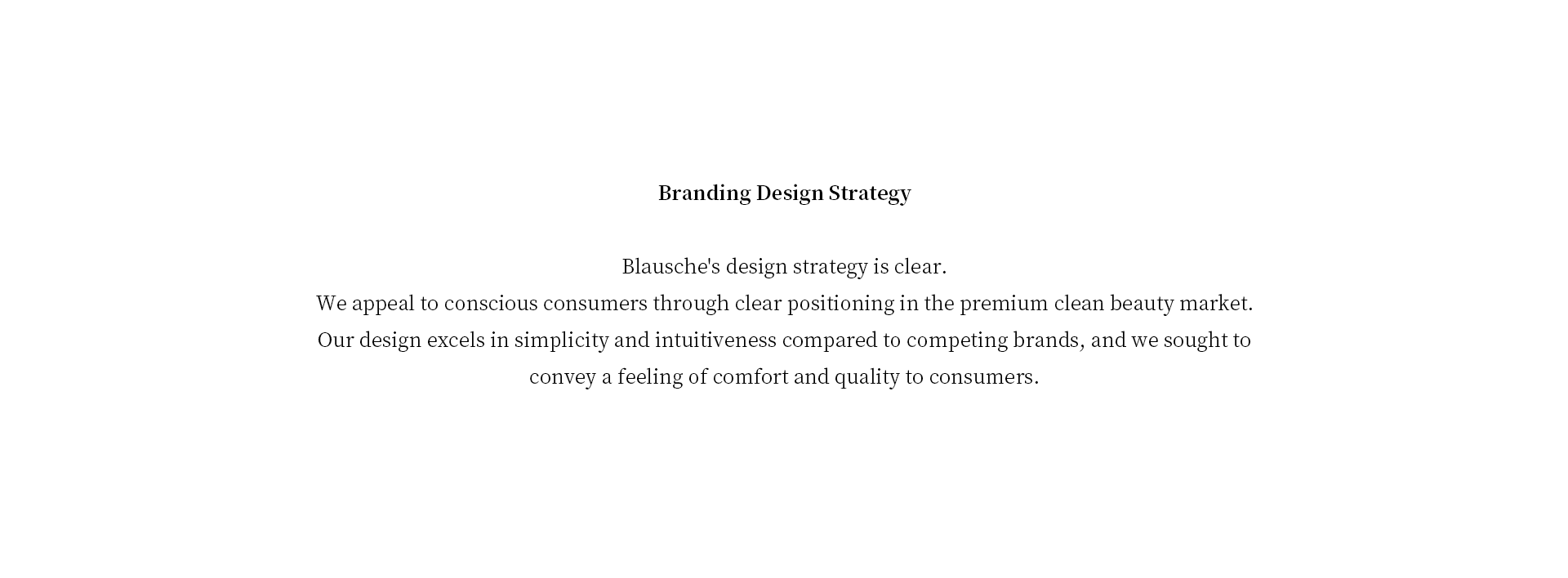 Branding Design Strategy

Blausche's design strategy is clear.
We appeal to conscious consumers through clear positioning in the premium clean beauty market.
Our design excels in simplicity and intuitiveness compared to competing brands, and we sought to convey a feeling of comfort and quality to consumers.